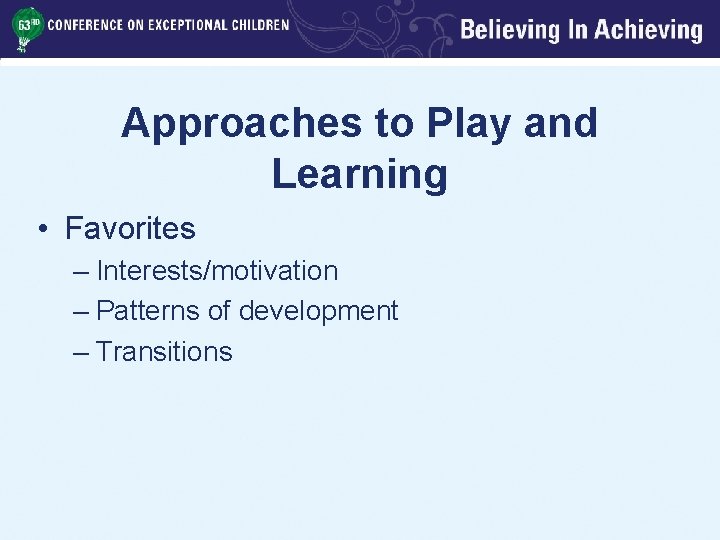 63RD CONFERENCE ON EXCEPTIONAL CHILDREN

Believing In Achieving

Approaches to Play and Learning

• Favorites
– Interests/motivation
– Patterns of development
– Transitions